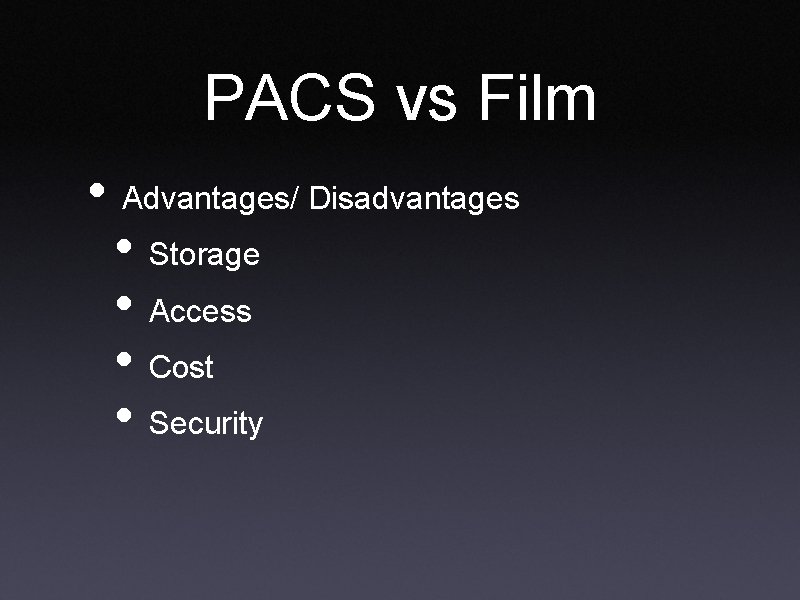 PACS vs Film

• Advantages/ Disadvantages
  • Storage
  • Access
  • Cost
  • Security